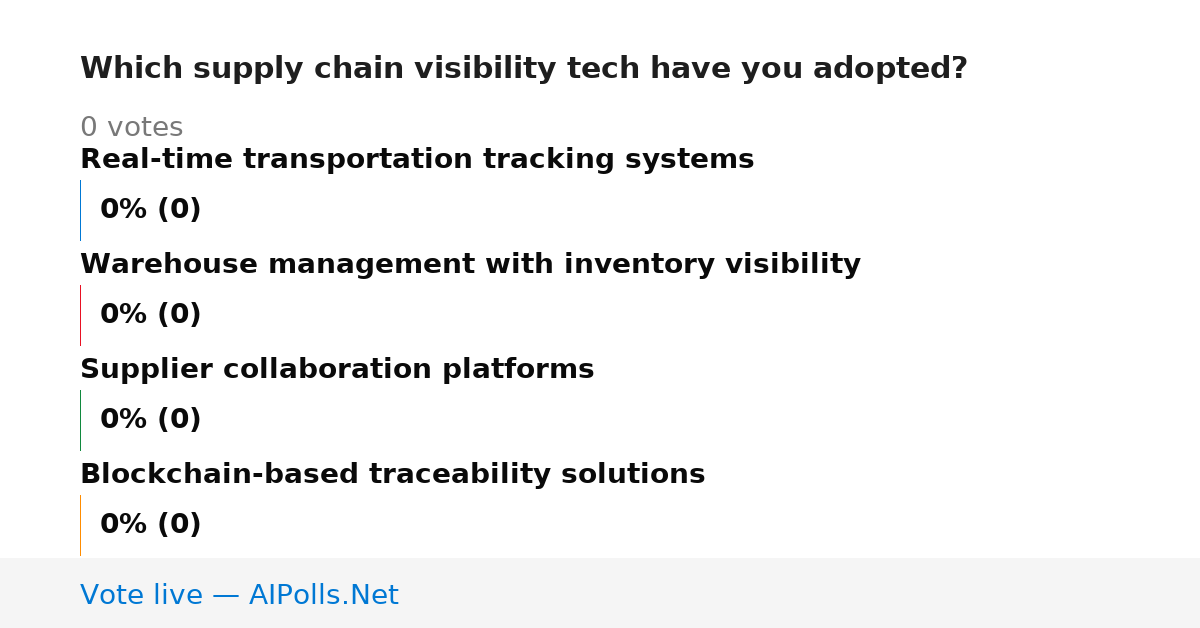 Which supply chain visibility tech have you adopted?

0 votes

Real-time transportation tracking systems

0% (0)

Warehouse management with inventory visibility

0% (0)

Supplier collaboration platforms

0% (0)

Blockchain-based traceability solutions

0% (0)

Vote live — AIPolls.Net